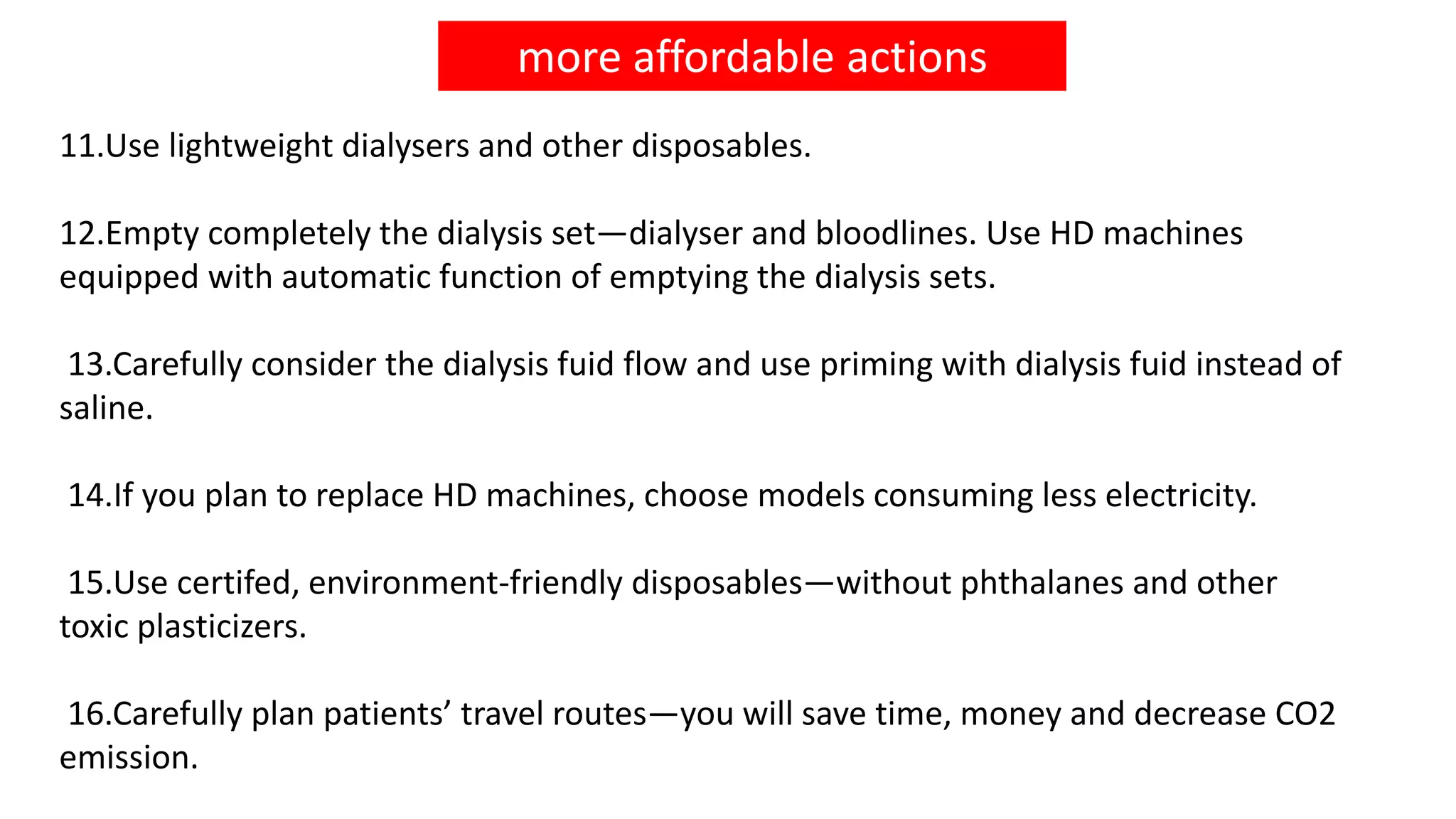 more affordable actions

11.Use lightweight dialysers and other disposables.

12.Empty completely the dialysis set—dialyser and bloodlines. Use HD machines equipped with automatic function of emptying the dialysis sets.

13.Carefully consider the dialysis fuid flow and use priming with dialysis fuid instead of saline.

14.If you plan to replace HD machines, choose models consuming less electricity.

15.Use certifed, environment-friendly disposables—without phthalanes and other toxic plasticizers.

16.Carefully plan patients’ travel routes—you will save time, money and decrease CO2 emission.